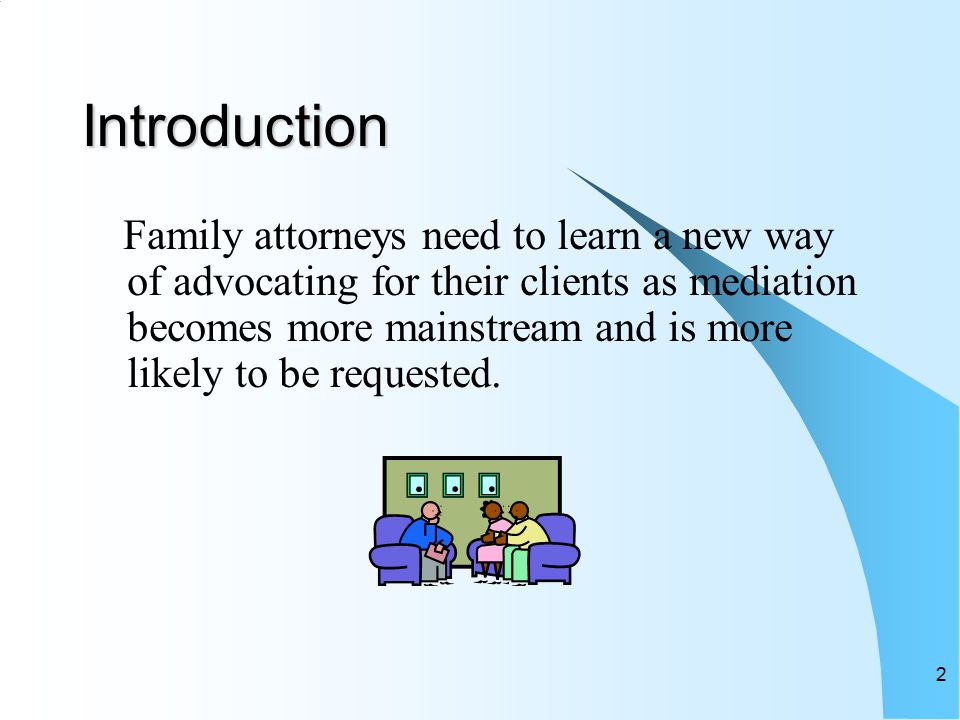 Introduction

Family attorneys need to learn a new way of advocating for their clients as mediation becomes more mainstream and is more likely to be requested.

2